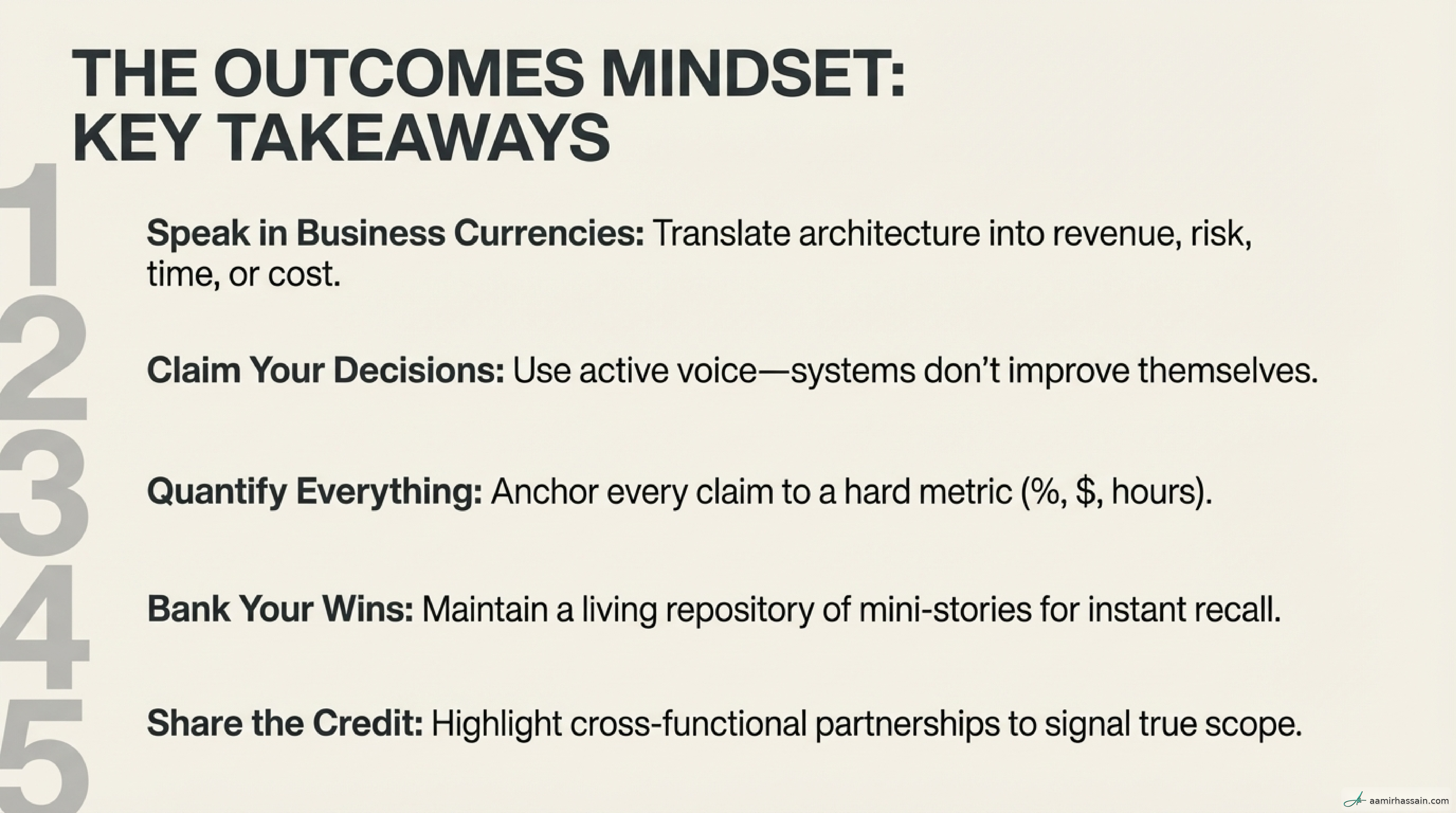 THE OUTCOMES MINDSET: KEY TAKEAWAYS

1

Speak in Business Currencies: Translate architecture into revenue, risk, time, or cost.

2

Claim Your Decisions: Use active voice—systems don't improve themselves.

3

Quantify Everything: Anchor every claim to a hard metric (%, \$, hours).

4

Bank Your Wins: Maintain a living repository of mini-stories for instant recall.

5

Share the Credit: Highlight cross-functional partnerships to signal true scope.

aamirhassain.com